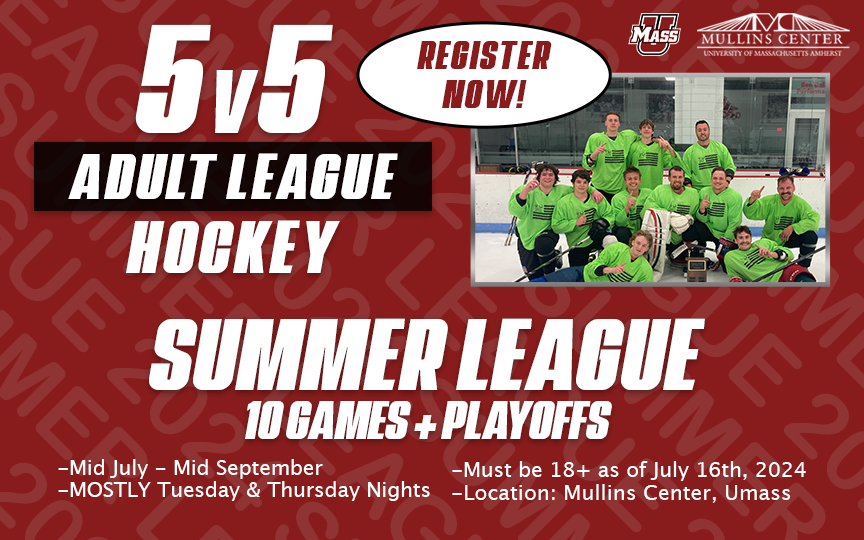 5v5
ADULT LEAGUE
HOCKEY

REGISTER NOW!

UMASS

MULLINS CENTER
UNIVERSITY OF MASSACHUSETTS AMHERST

SUMMER LEAGUE
10 GAMES + PLAYOFFS

-Mid July - Mid September
-MOSTLY Tuesday & Thursday Nights

-Must be 18+ as of July 16th, 2024
-Location: Mullins Center, Umass